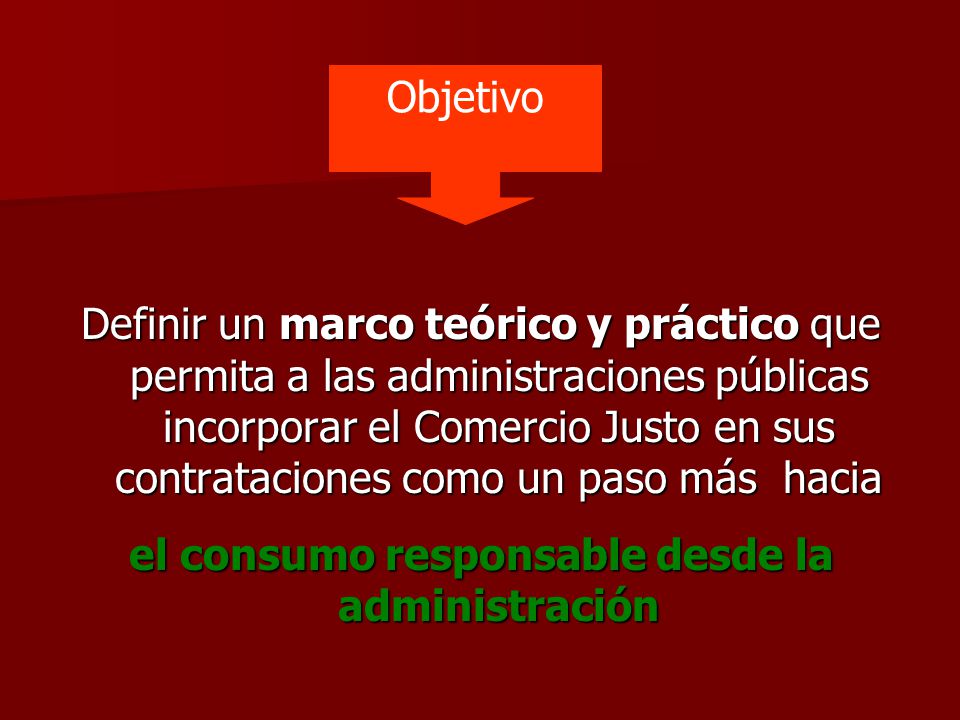 Objetivo

Definir un marco teórico y práctico que permita a las administraciones públicas incorporar el Comercio Justo en sus contrataciones como un paso más hacia

el consumo responsable desde la administración